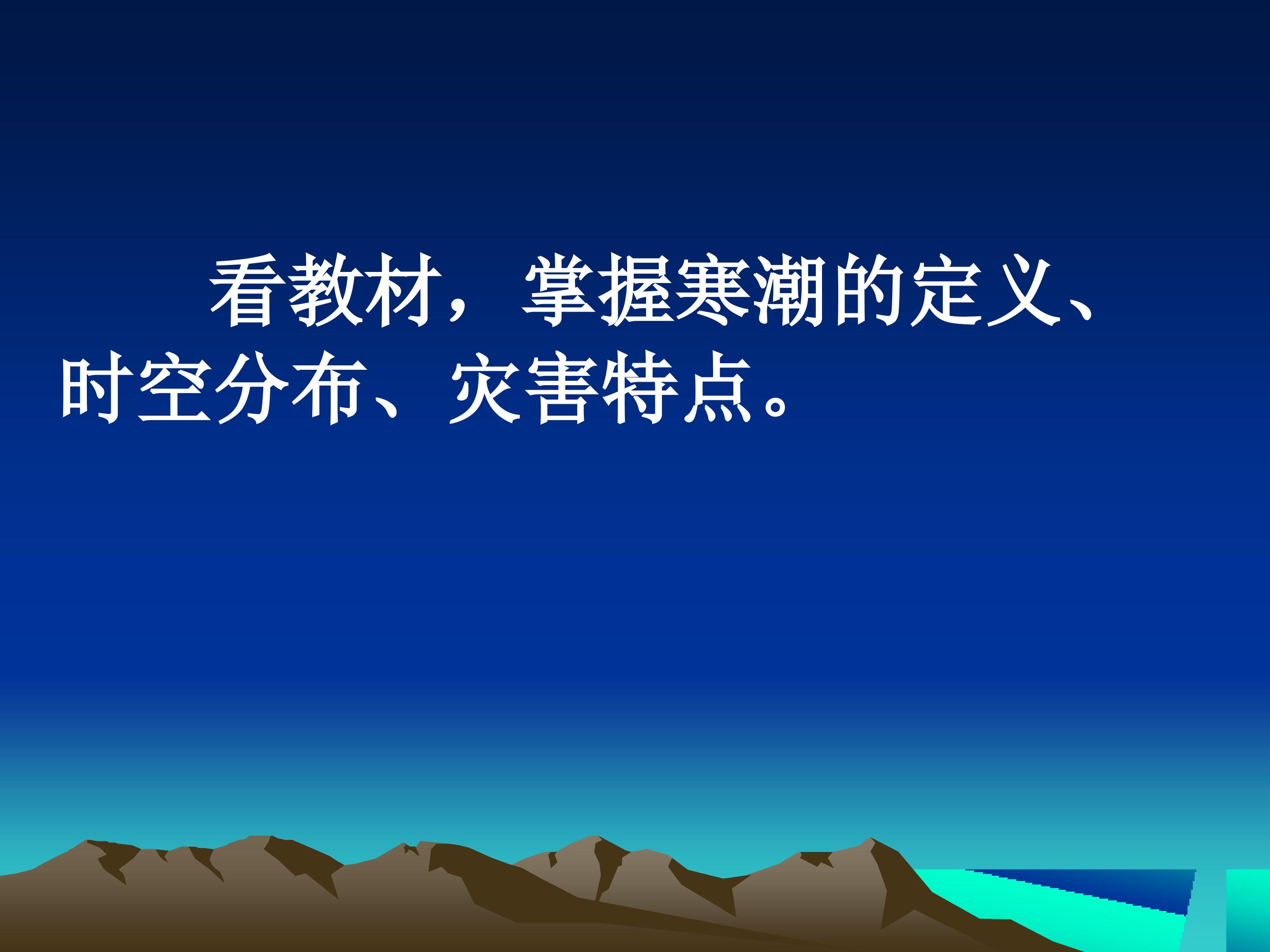 看教材，掌握寒潮的定义、时空分布、灾害特点。